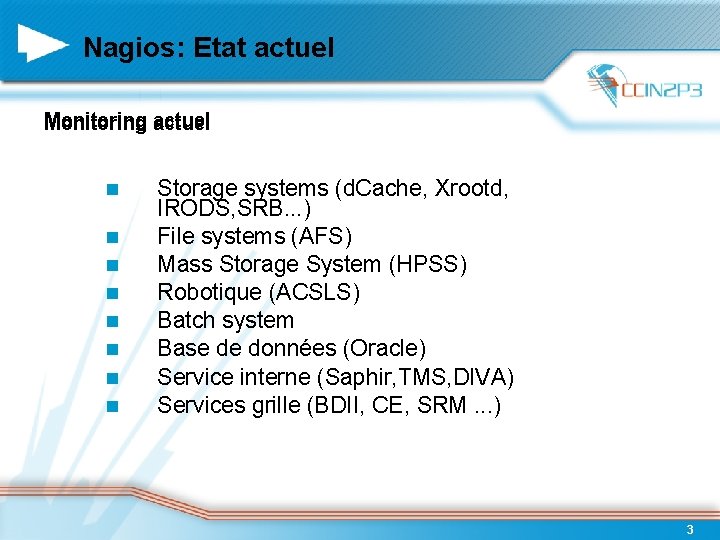 Nagios: Etat actuel

CCIN2P3

Monitoring actuel

- Storage systems (dCache, Xrootd, IRODS,SRB...)
- File systems (AFS)
- Mass Storage System (HPSS)
- Robotique (ACSLS)
- Batch system
- Base de données (Oracle)
- Service interne (Saphir,TMS,DIVA)
- Services grille (BDII, CE, SRM ...)

3